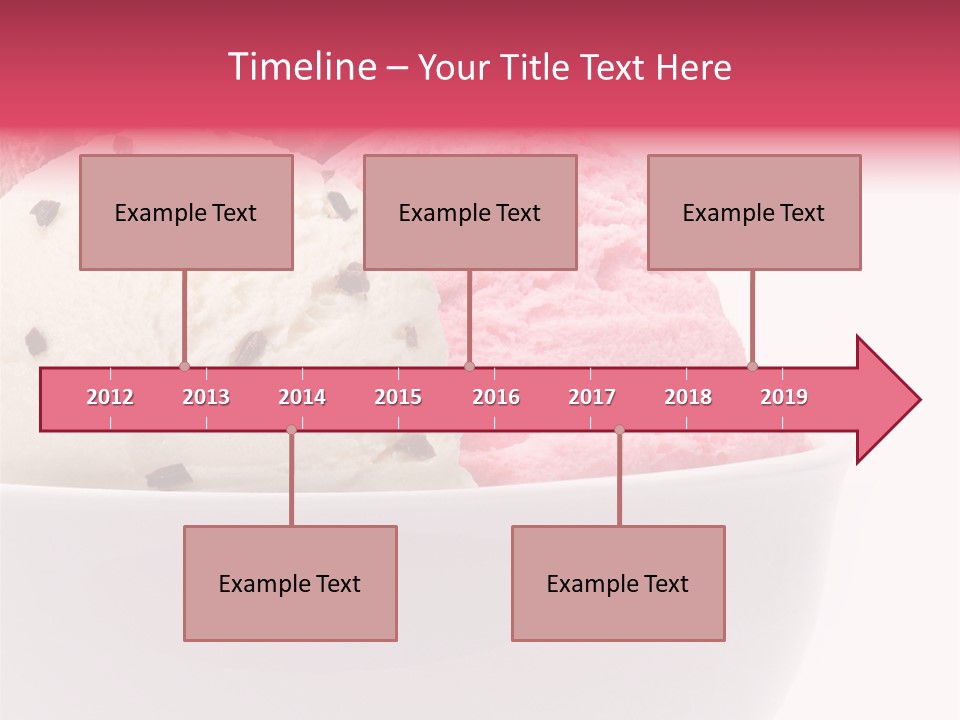 Timeline – Your Title Text Here

Example Text

Example Text

Example Text

2012 2013 2014 2015 2016 2017 2018 2019

Example Text

Example Text